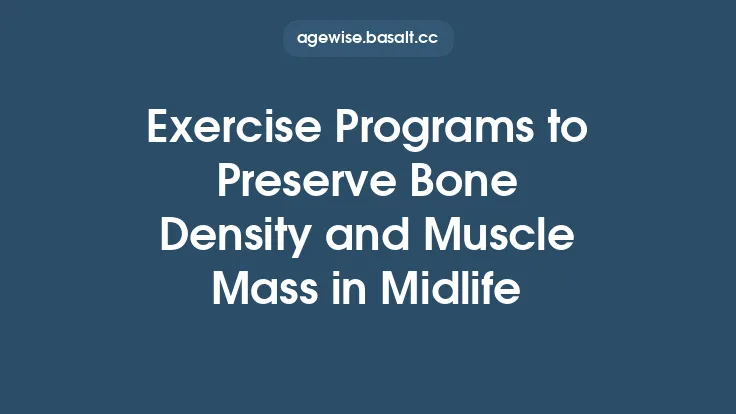 agewise.basalt.cc

Exercise Programs to Preserve Bone Density and Muscle Mass in Midlife